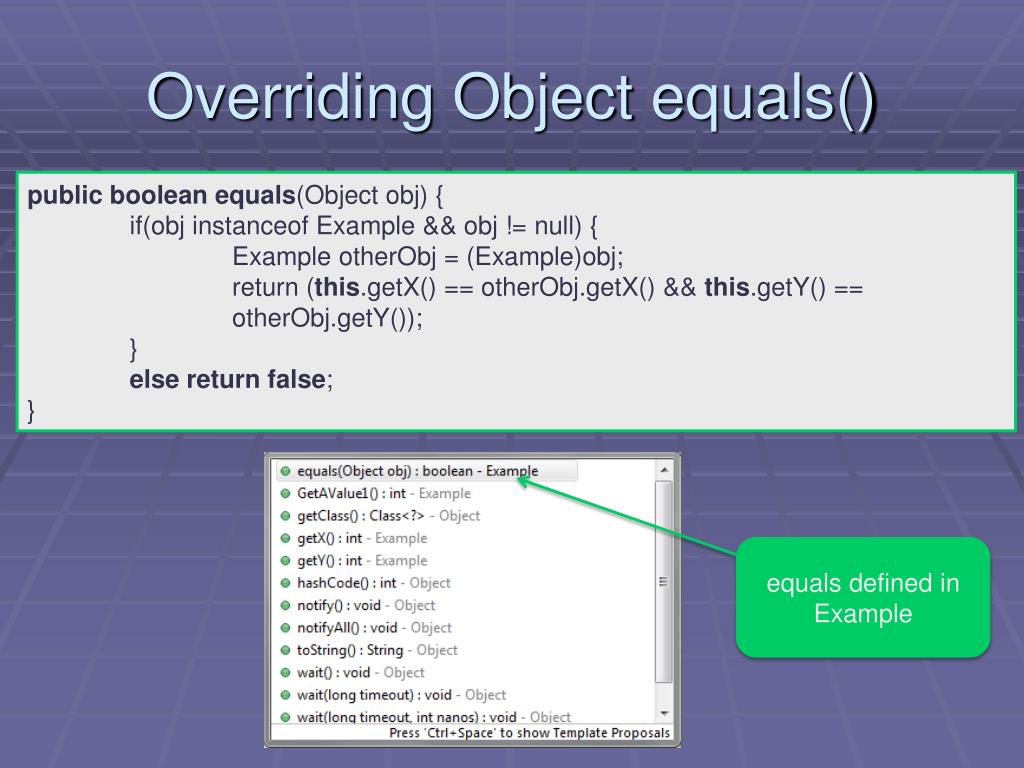 Overriding Object equals()

public boolean equals(Object obj) {
if(obj instanceof Example && obj != null) {
Example otherObj = (Example)obj;
return (this.getX() == otherObj.getX() && this.getY() == otherObj.getY());
}
else return false;
}

equals(Object obj) : boolean - Example
GetAValue1() : int - Example
getClass() : Class<?> - Object
getX() : int - Example
getY() : int - Example
hashCode() : int - Object
notify() : void - Object
notifyAll() : void - Object
toString() : String - Object
wait() : void - Object
wait(long timeout) : void - Object
wait(long timeout, int nanos) : void - Object
Press 'Ctrl+Space' to show Template Proposals

equals defined in Example